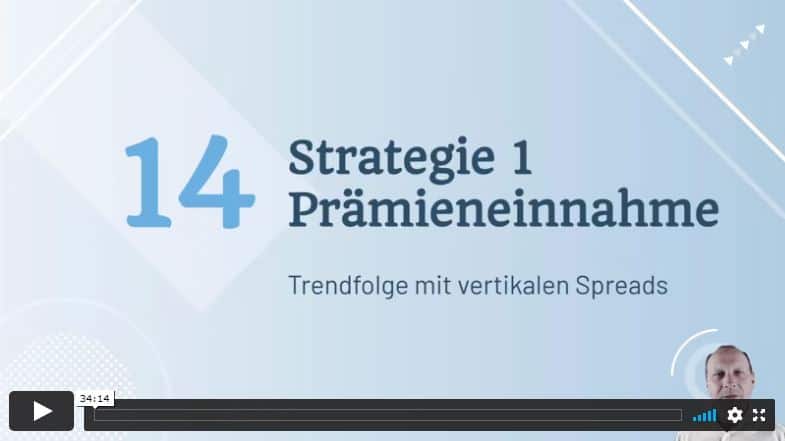 14 Strategie 1
Prämieneinnahme

Trendfolge mit vertikalen Spreads

34:14